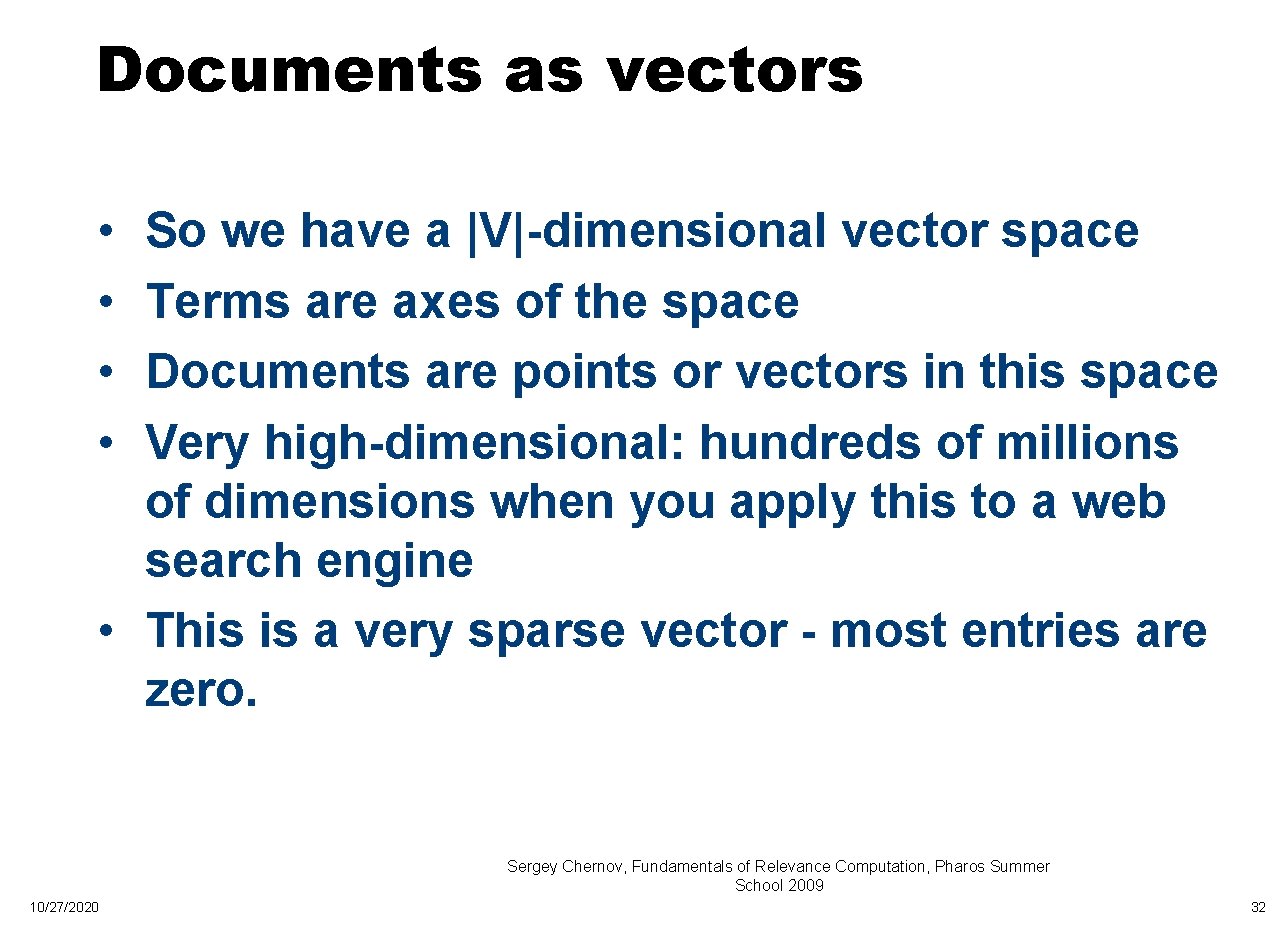 Documents as vectors

• So we have a |V|-dimensional vector space
• Terms are axes of the space
• Documents are points or vectors in this space
• Very high-dimensional: hundreds of millions of dimensions when you apply this to a web search engine
• This is a very sparse vector - most entries are zero.

Sergey Chernov, Fundamentals of Relevance Computation, Pharos Summer School 2009

10/27/2020

32